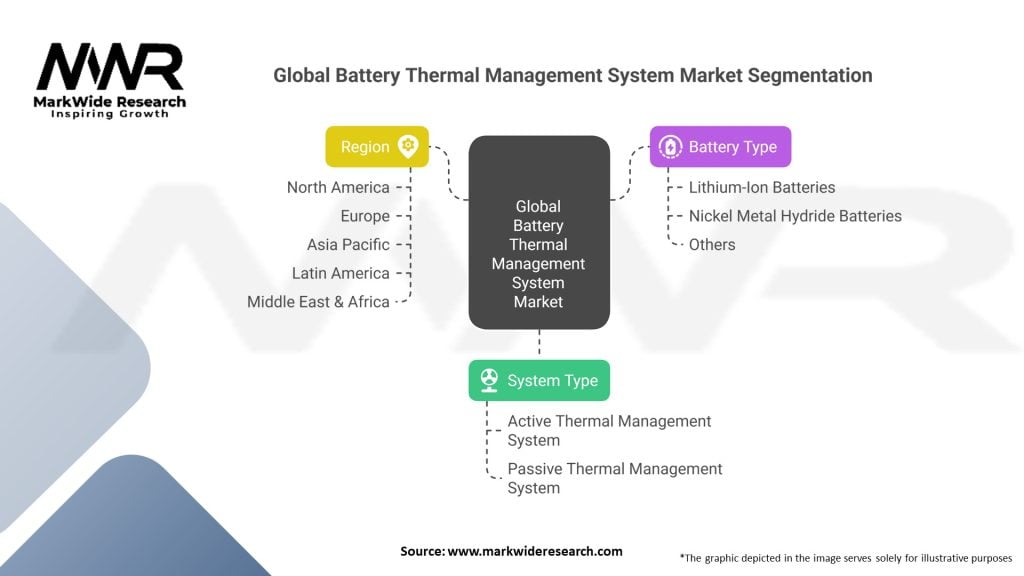 MWR
MarkWide Research
Inspiring Growth

Global Battery Thermal Management System Market Segmentation

Region
North America
Europe
Asia Pacific
Latin America
Middle East & Africa

Global Battery Thermal Management System Market

Battery Type
Lithium-Ion Batteries
Nickel Metal Hydride Batteries
Others

System Type
Active Thermal Management System
Passive Thermal Management System

Source: www.markwideresearch.com

*The graphic depicted in the image serves solely for illustrative purposes